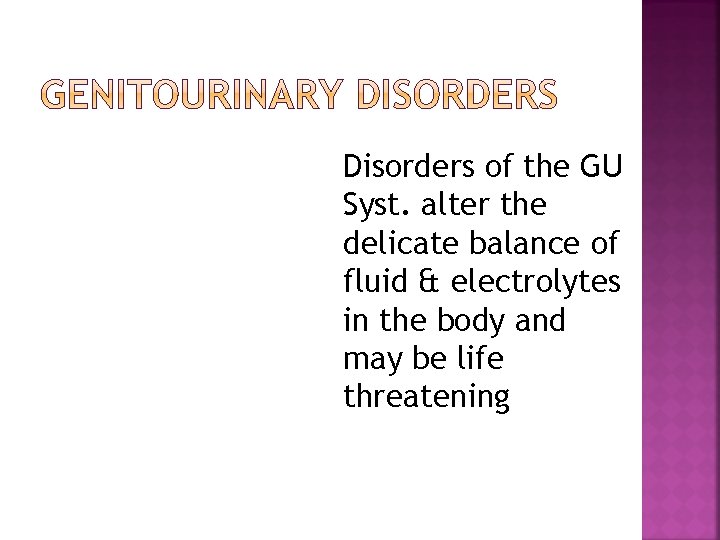 GENITOURINARY DISORDERS

Disorders of the GU Syst. alter the delicate balance of fluid & electrolytes in the body and may be life threatening